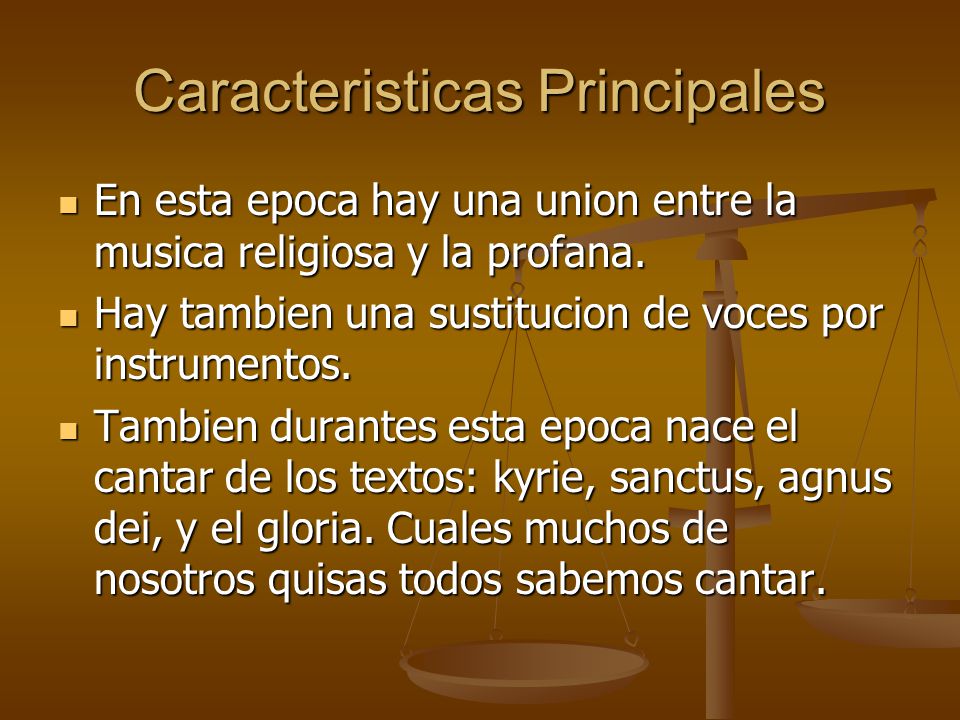 Caracteristicas Principales

- En esta epoca hay una union entre la musica religiosa y la profana.
- Hay tambien una sustitucion de voces por instrumentos.
- Tambien durantes esta epoca nace el cantar de los textos: kyrie, sanctus, agnus dei, y el gloria. Cuales muchos de nosotros quisas todos sabemos cantar.